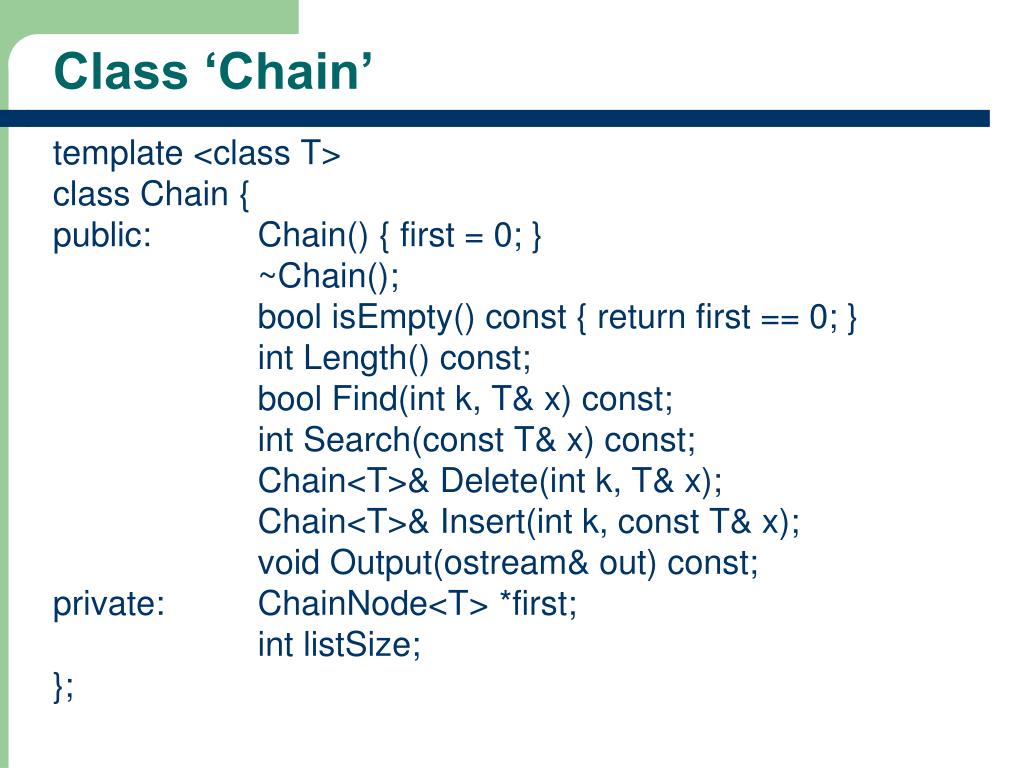 Class ‘Chain’

template <class T>
class Chain {
public:	Chain() { first = 0; }
	~Chain();
	bool isEmpty() const { return first == 0; }
	int Length() const;
	bool Find(int k, T& x) const;
	int Search(const T& x) const;
	Chain<T>& Delete(int k, T& x);
	Chain<T>& Insert(int k, const T& x);
	void Output(ostream& out) const;
private:	ChainNode<T> *first;
	int listSize;
};